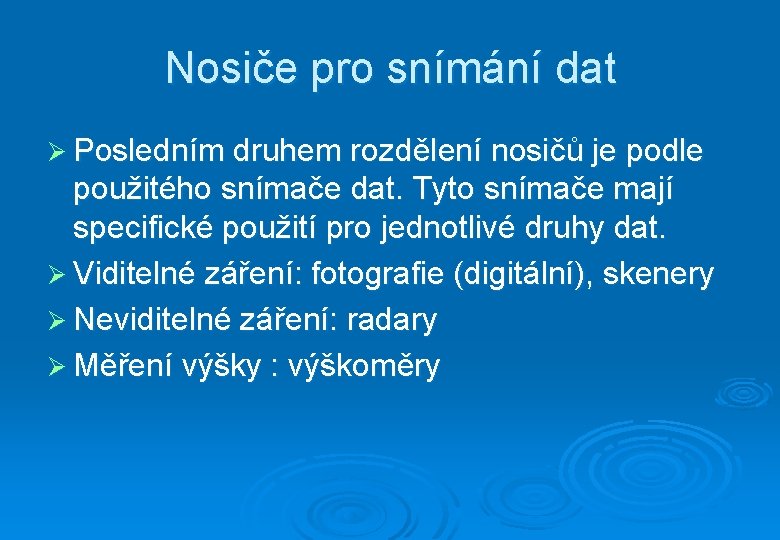 Nosiče pro snímání dat

➢ Posledním druhem rozdělení nosičů je podle použitého snímače dat. Tyto snímače mají specifické použití pro jednotlivé druhy dat.
➢ Viditelné záření: fotografie (digitální), skenery
➢ Neviditelné záření: radary
➢ Měření výšky : výškoměry